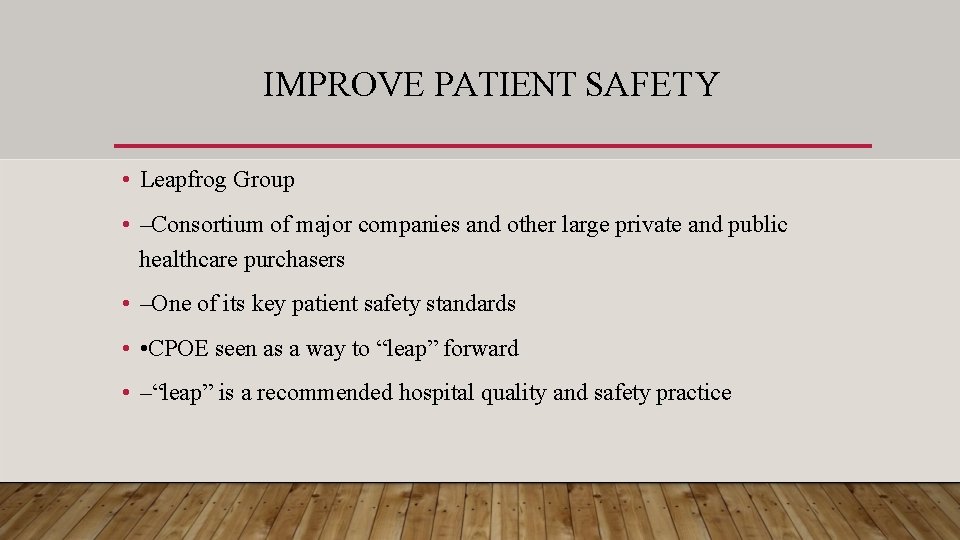 IMPROVE PATIENT SAFETY

• Leapfrog Group

• –Consortium of major companies and other large private and public healthcare purchasers

• –One of its key patient safety standards

• •CPOE seen as a way to “leap” forward

• –“leap” is a recommended hospital quality and safety practice